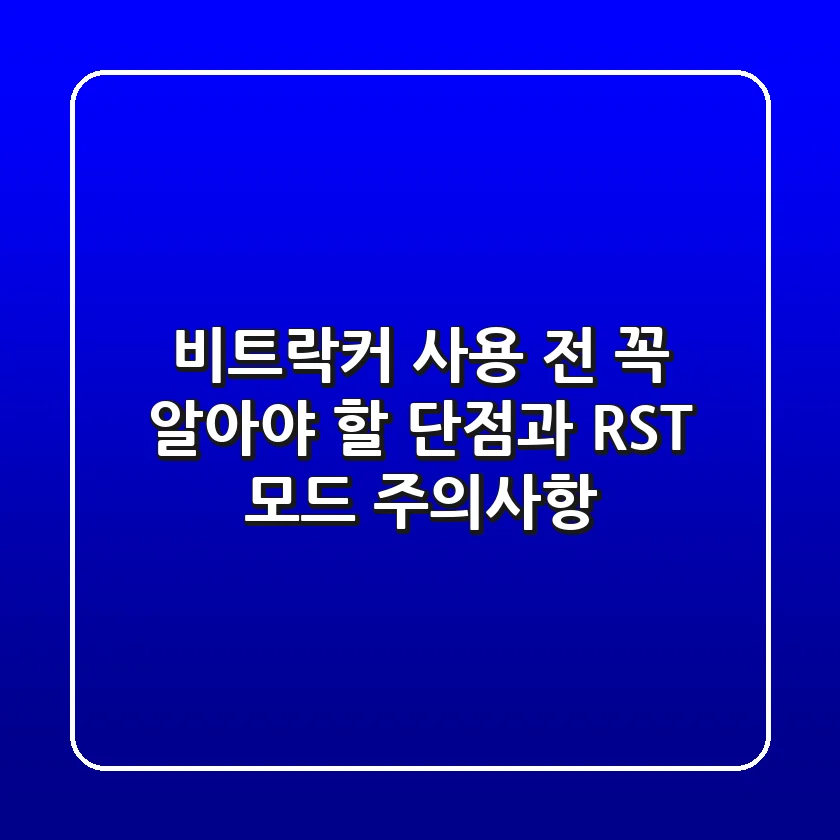 비트락커 사용 전 꼭 알아야 할 단점과 RST 모드 주의사항